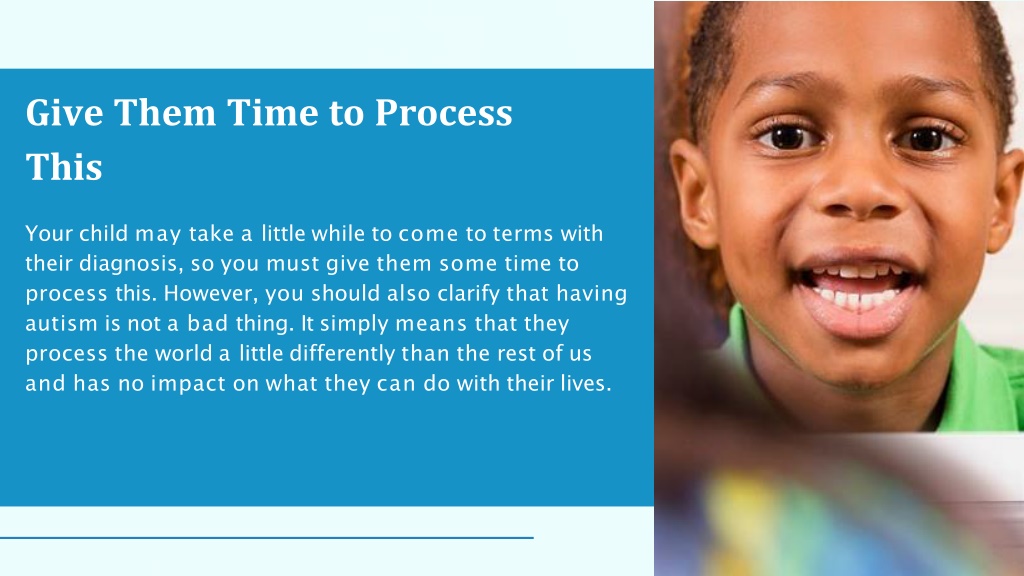 Give Them Time to Process This

Your child may take a little while to come to terms with their diagnosis, so you must give them some time to process this. However, you should also clarify that having autism is not a bad thing. It simply means that they process the world a little differently than the rest of us and has no impact on what they can do with their lives.